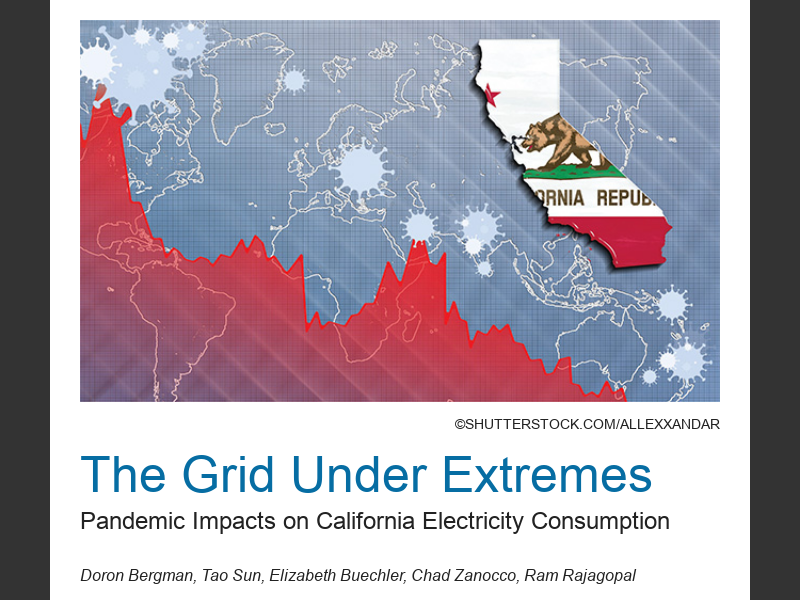 ORNIA REPUB

©SHUTTERSTOCK.COM/ALLEXXANDAR

The Grid Under Extremes

Pandemic Impacts on California Electricity Consumption

Doron Bergman, Tao Sun, Elizabeth Buechler, Chad Zanocco, Ram Rajagopal